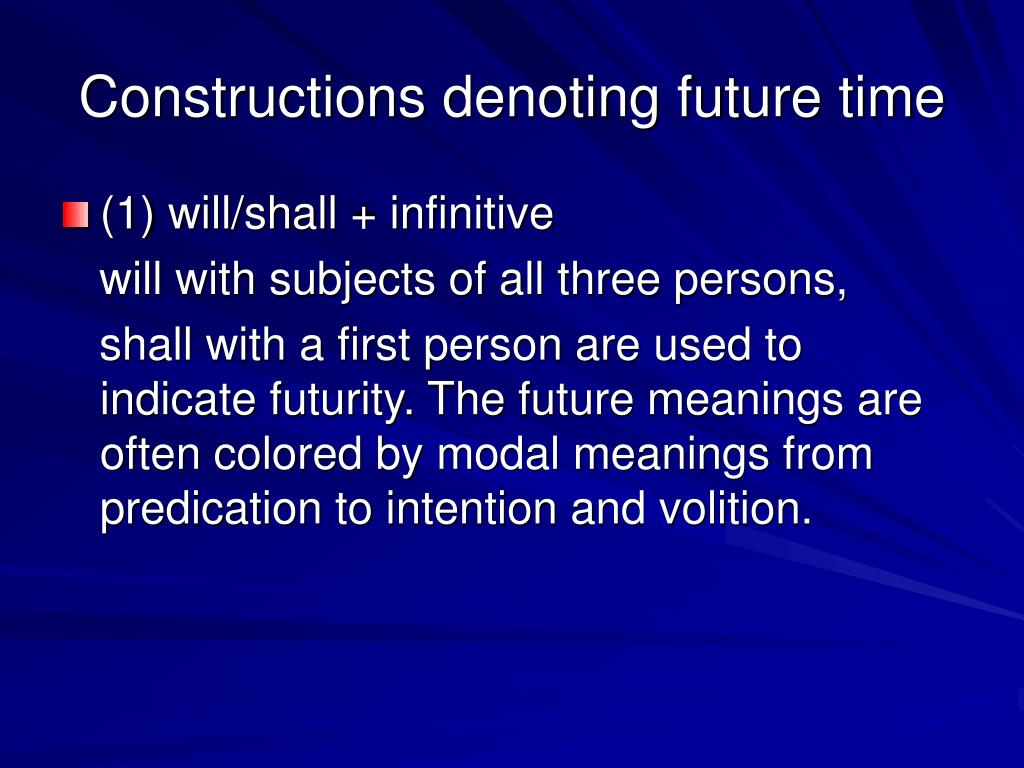 Constructions denoting future time

(1) will/shall + infinitive

will with subjects of all three persons,

shall with a first person are used to indicate futurity. The future meanings are often colored by modal meanings from predication to intention and volition.